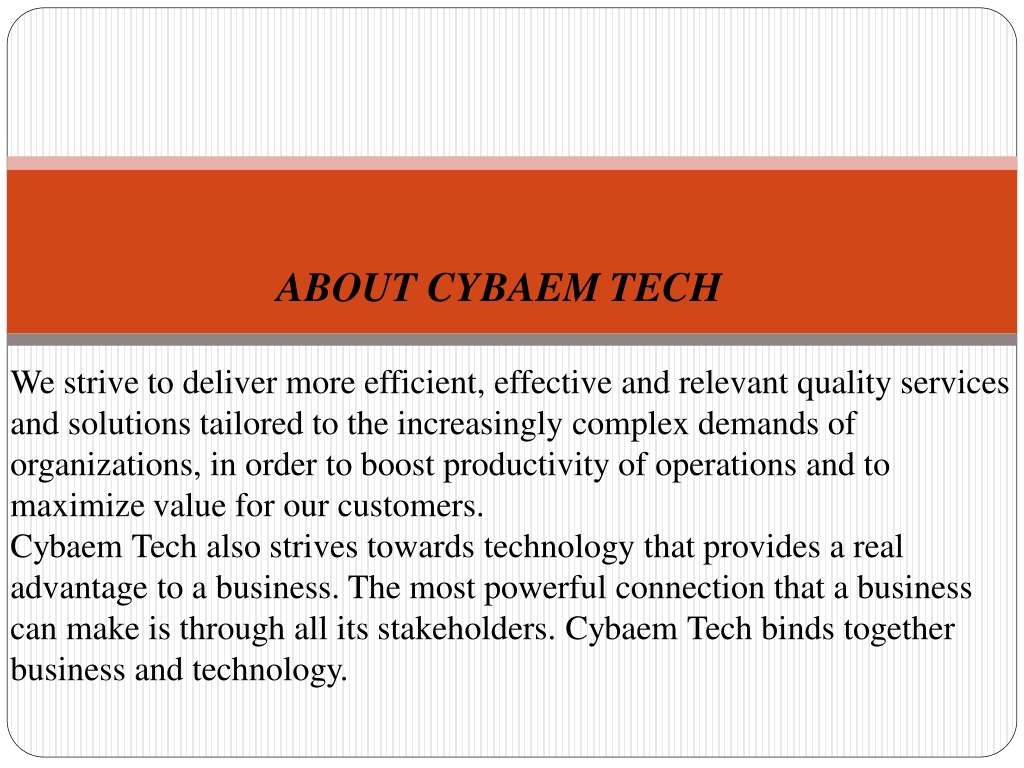 ABOUT CYBAEM TECH

We strive to deliver more efficient, effective and relevant quality services and solutions tailored to the increasingly complex demands of organizations, in order to boost productivity of operations and to maximize value for our customers.
Cybaem Tech also strives towards technology that provides a real advantage to a business. The most powerful connection that a business can make is through all its stakeholders. Cybaem Tech binds together business and technology.